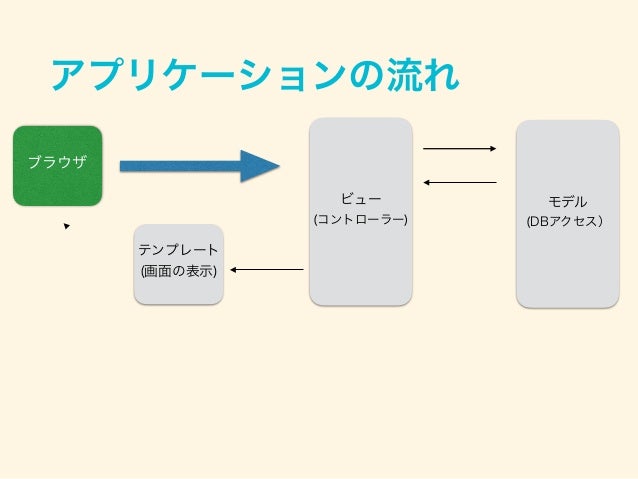 アプリケーションの流れ

ブラウザ

ビュー
(コントローラー)

モデル
(DBアクセス)

テンプレート
(画面の表示)